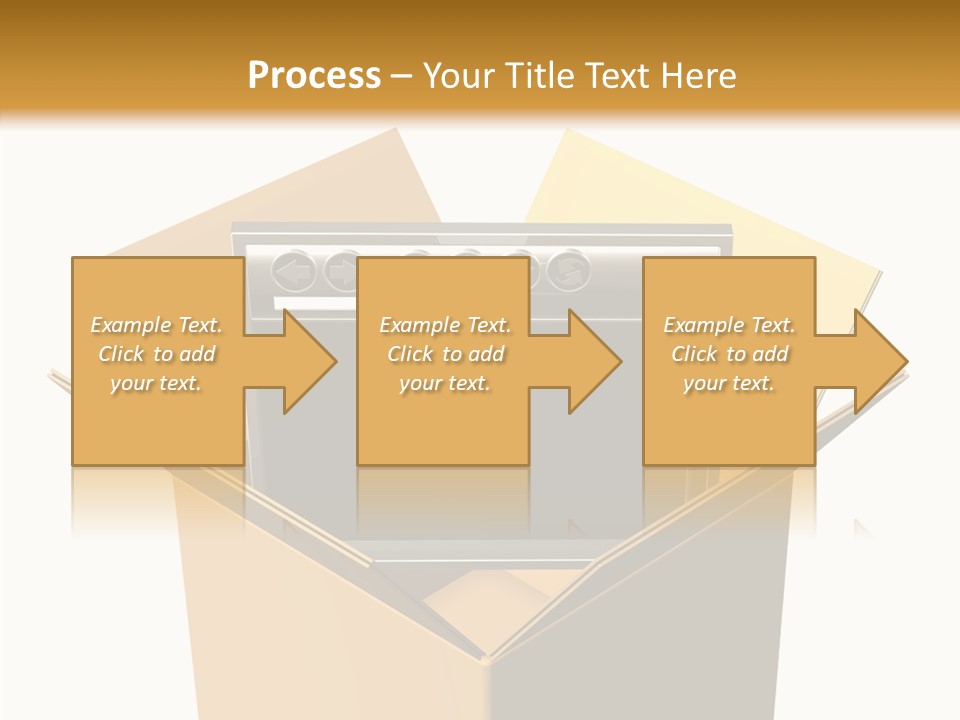 Process – Your Title Text Here

Example Text. Click to add your text.

Example Text. Click to add your text.

Example Text. Click to add your text.